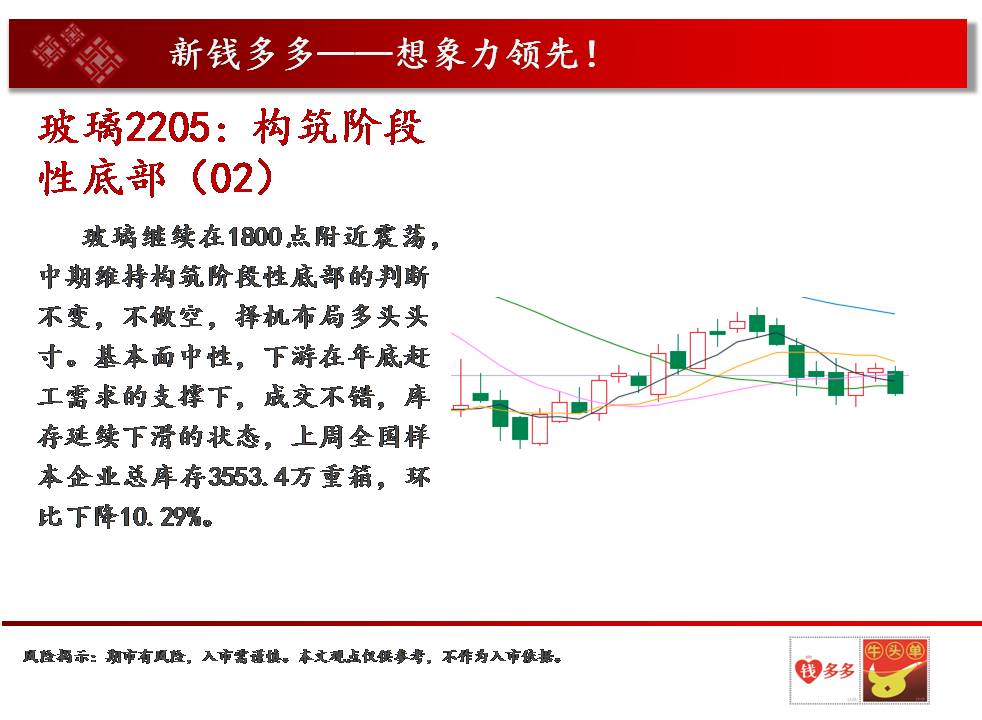 新钱多多——想象力领先！

玻璃2205：构筑阶段性底部（02）

玻璃继续在1800点附近震荡，中期维持构筑阶段性底部的判断不变，不做空，择机布局多头头寸。基本面中性，下游在年底赶工需求的支撑下，成交不错，库存延续下滑的状态，上周全国样本企业总库存3553.4万重箱，环比下降10.29%。

风险揭示：期市有风险，入市需谨慎。本文观点仅供参考，不作为入市依据。

钱多多

牛头单